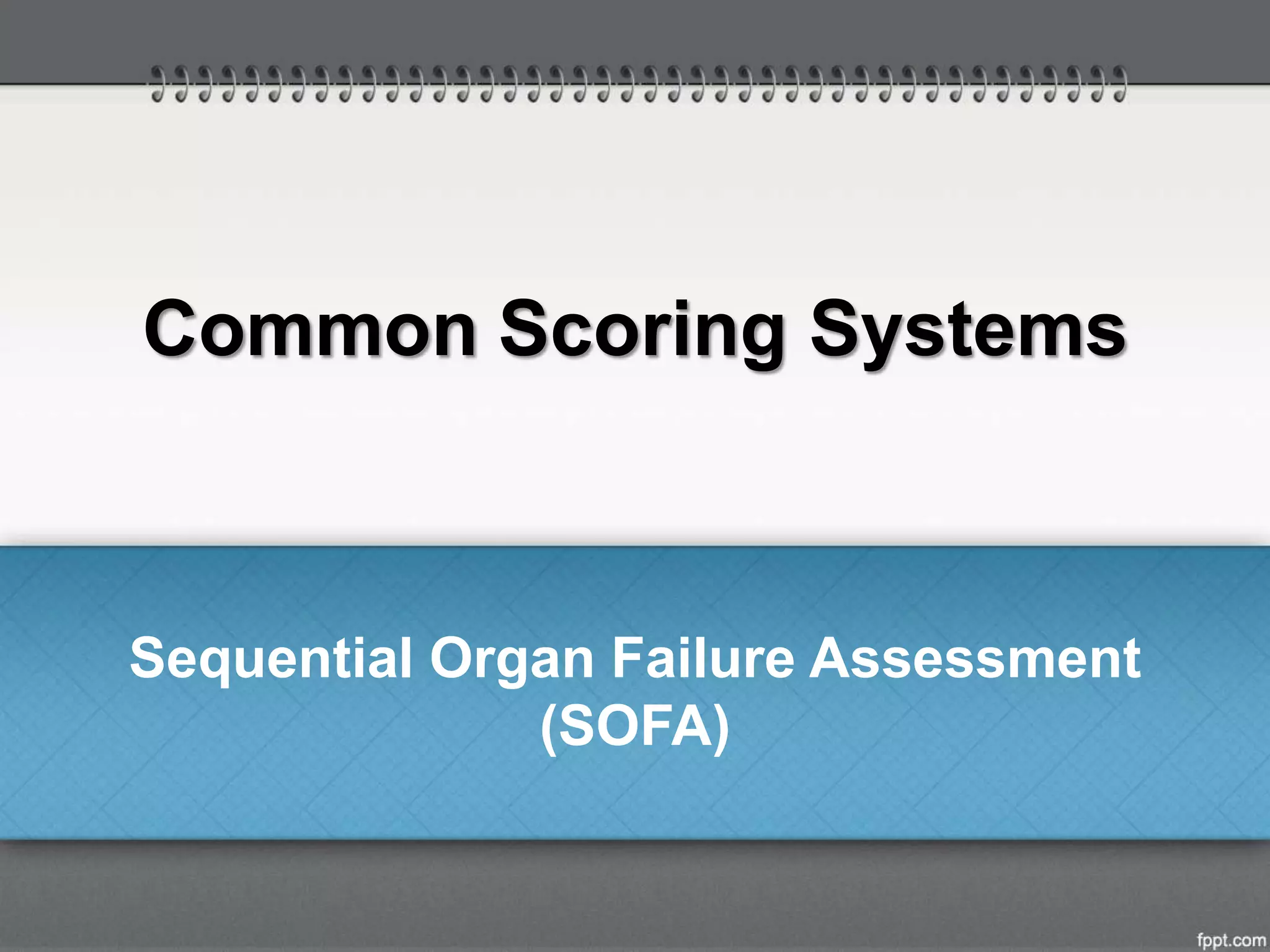 Common Scoring Systems

Sequential Organ Failure Assessment (SOFA)

fppt.com